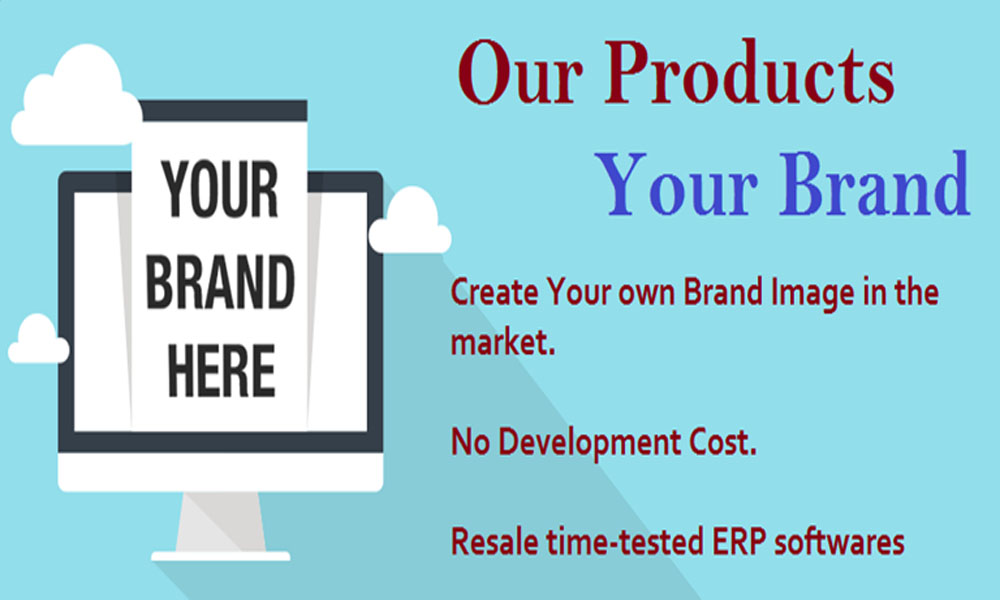 YOUR BRAND HERE

Our Products
Your Brand

Create Your own Brand Image in the market.

No Development Cost.

Resale time-tested ERP softwares